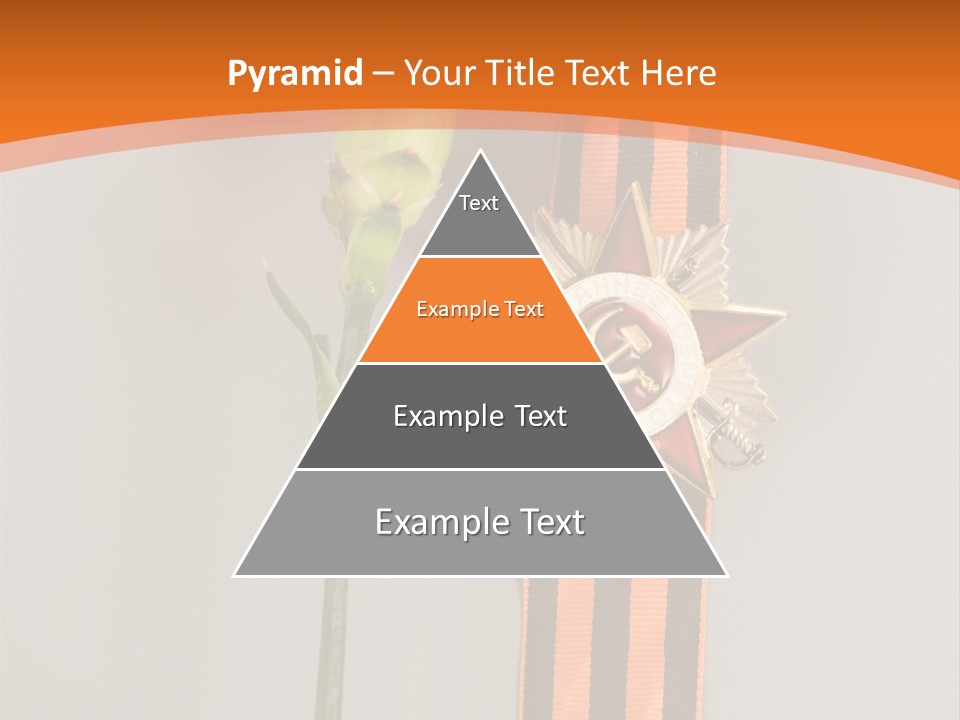 Pyramid – Your Title Text Here

Text

Example Text

Example Text

Example Text